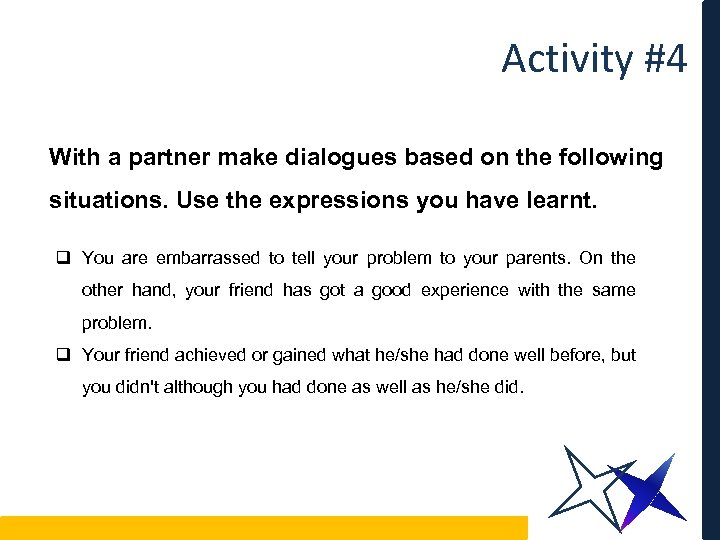 Activity #4

With a partner make dialogues based on the following situations. Use the expressions you have learnt.

❑ You are embarrassed to tell your problem to your parents. On the other hand, your friend has got a good experience with the same problem.

❑ Your friend achieved or gained what he/she had done well before, but you didn't although you had done as well as he/she did.